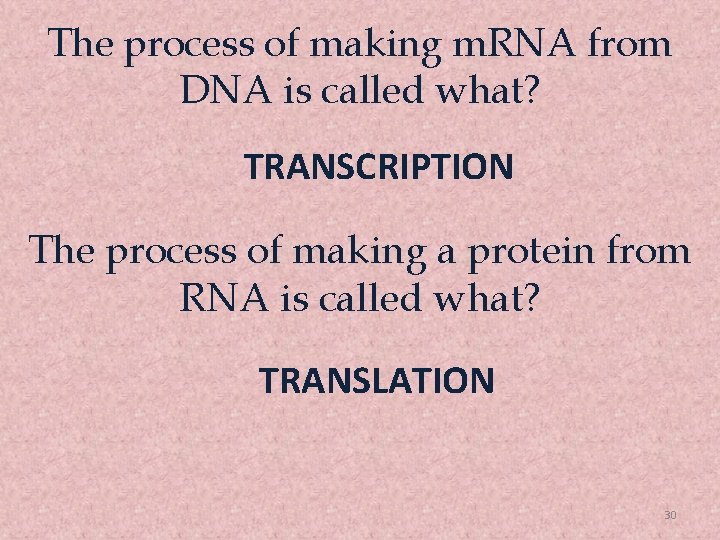 The process of making mRNA from DNA is called what?

TRANSCRIPTION

The process of making a protein from RNA is called what?

TRANSLATION

30